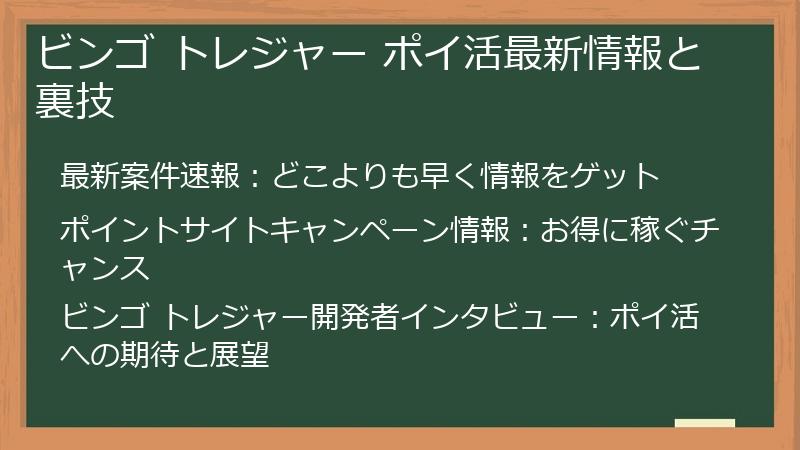 ビンゴ トレジャー ポイ活最新情報と裏技

最新案件速報：どこよりも早く情報をゲット

ポイントサイトキャンペーン情報：お得に稼ぐチャンス

ビンゴ トレジャー開発者インタビュー：ポイ活への期待と展望